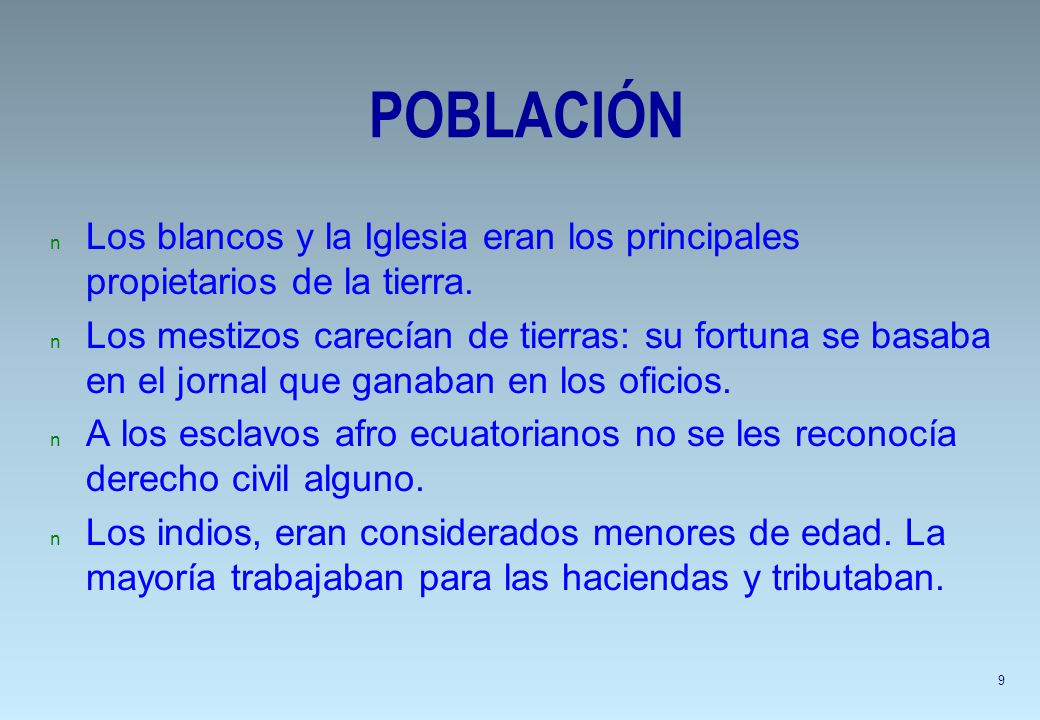 POBLACIÓN

n Los blancos y la Iglesia eran los principales propietarios de la tierra.

n Los mestizos carecían de tierras: su fortuna se basaba en el jornal que ganaban en los oficios.

n A los esclavos afro ecuatorianos no se les reconocía derecho civil alguno.

n Los indios, eran considerados menores de edad. La mayoría trabajaban para las haciendas y tributaban.

9